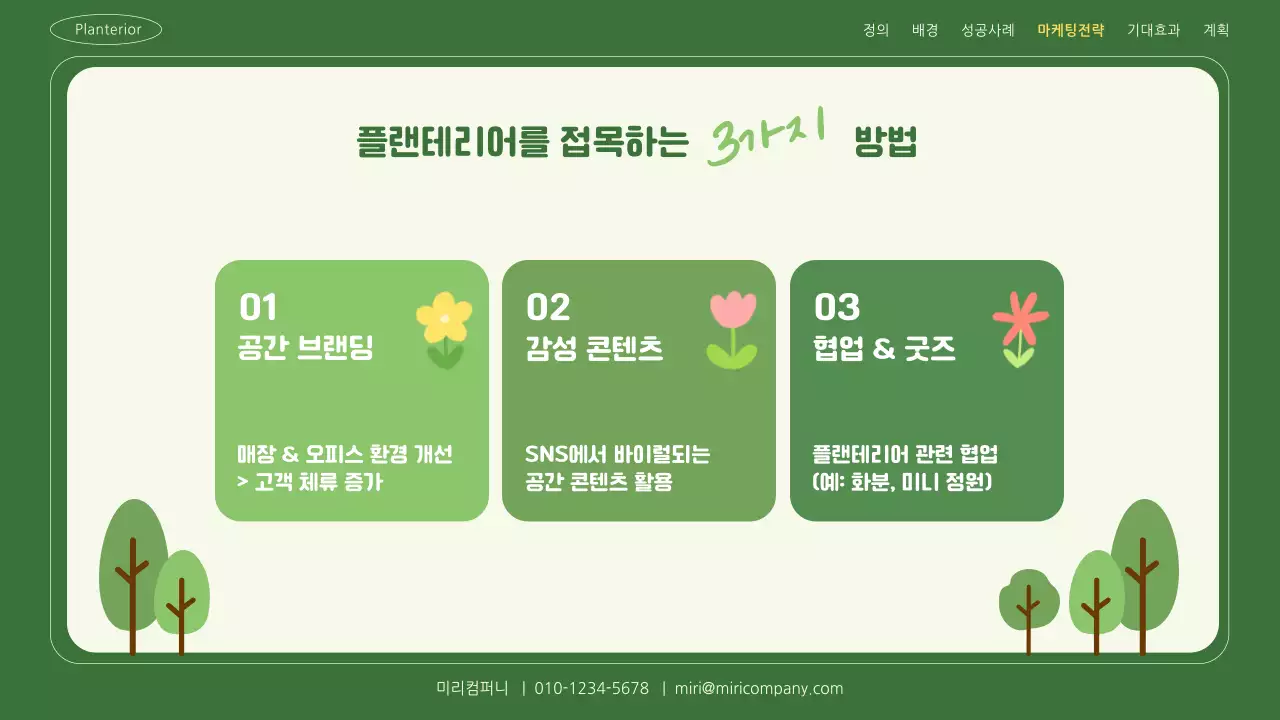 Planterior

정의 배경 성공사례 마케팅전략 기대효과 계획

플랜테리어를 접목하는 3가지 방법

01
공간 브랜딩

매장 & 오피스 환경 개선
> 고객 체류 증가

02
감성 콘텐츠

SNS에서 바이럴되는
공간 콘텐츠 활용

03
협업 & 굿즈

플랜테리어 관련 협업
(예: 화분, 미니 정원)

미리컴퍼니 | 010-1234-5678 | miri@miricompany.com